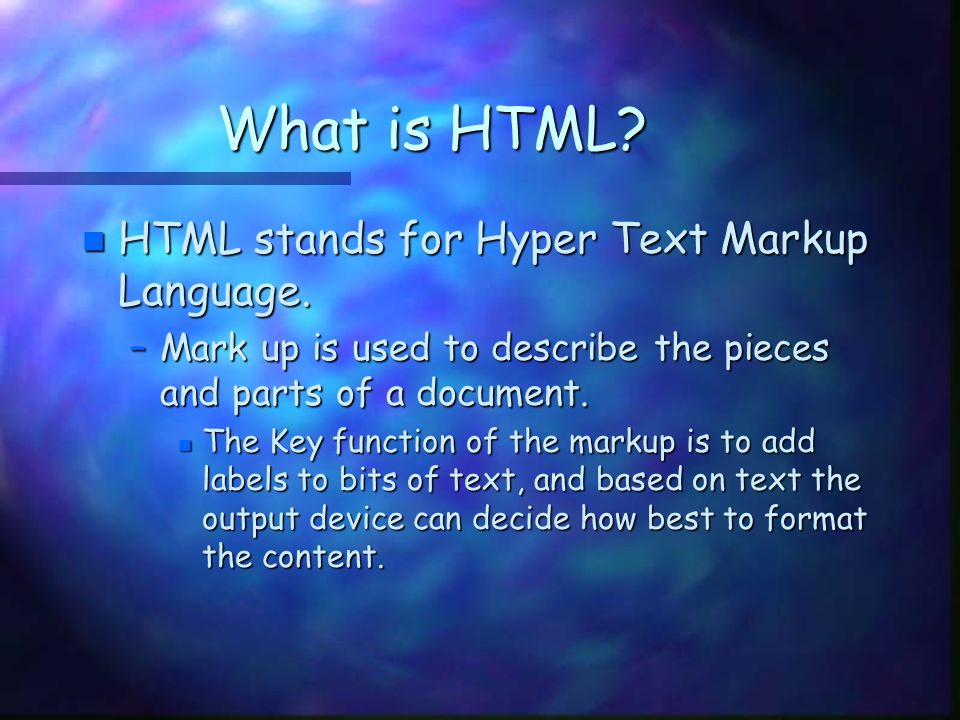 What is HTML?

HTML stands for Hyper Text Markup Language.

– Mark up is used to describe the pieces and parts of a document.

The Key function of the markup is to add labels to bits of text, and based on text the output device can decide how best to format the content.